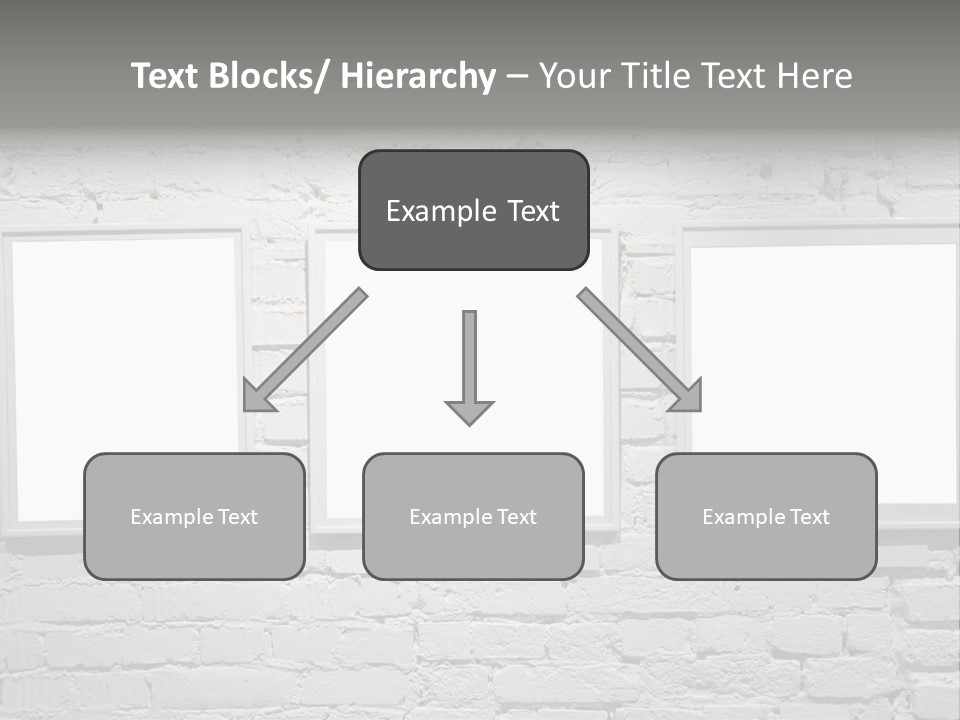 Text Blocks/ Hierarchy – Your Title Text Here

Example Text

Example Text

Example Text

Example Text